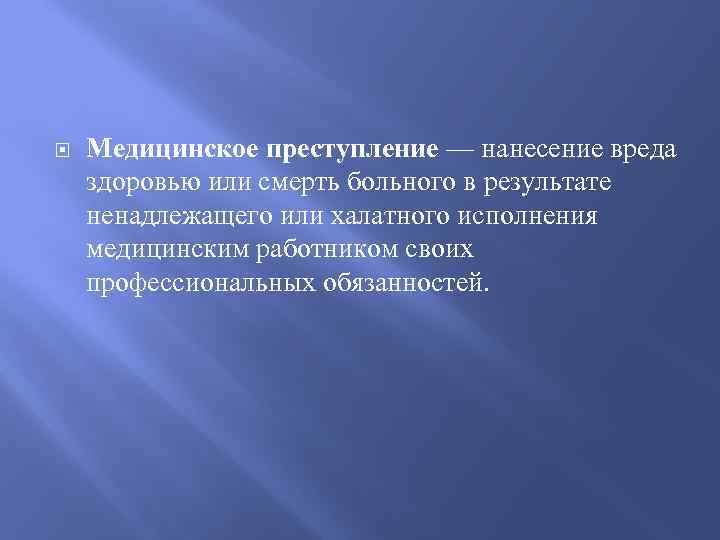 Медицинское преступление — нанесение вреда здоровью или смерть больного в результате ненадлежащего или халатного исполнения медицинским работником своих профессиональных обязанностей.